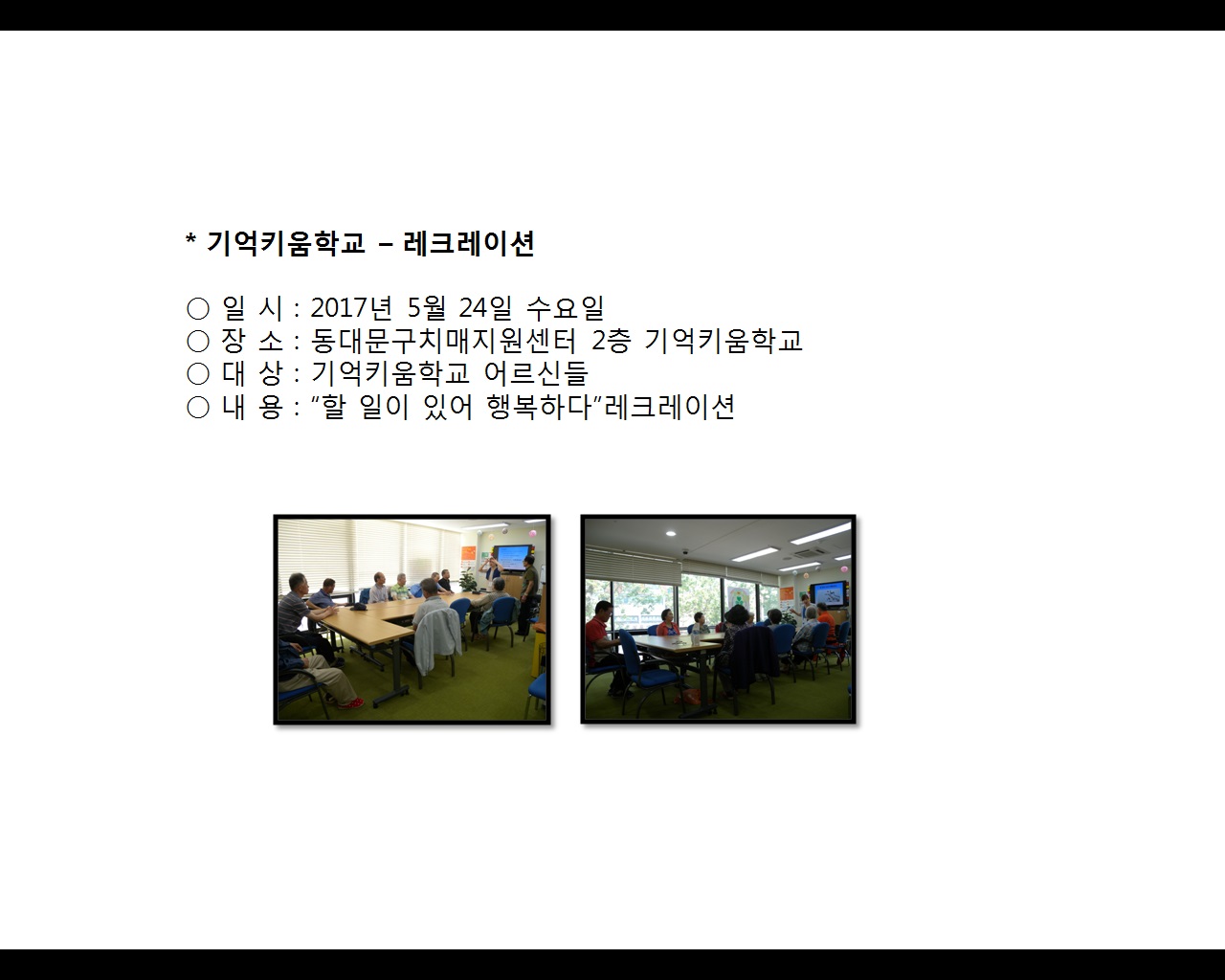 * 기억키움학교 – 레크레이션

○ 일 시 : 2017년 5월 24일 수요일
○ 장 소 : 동대문구치매지원센터 2층 기억키움학교
○ 대 상 : 기억키움학교 어르신들
○ 내 용 : “할 일이 있어 행복하다”레크레이션